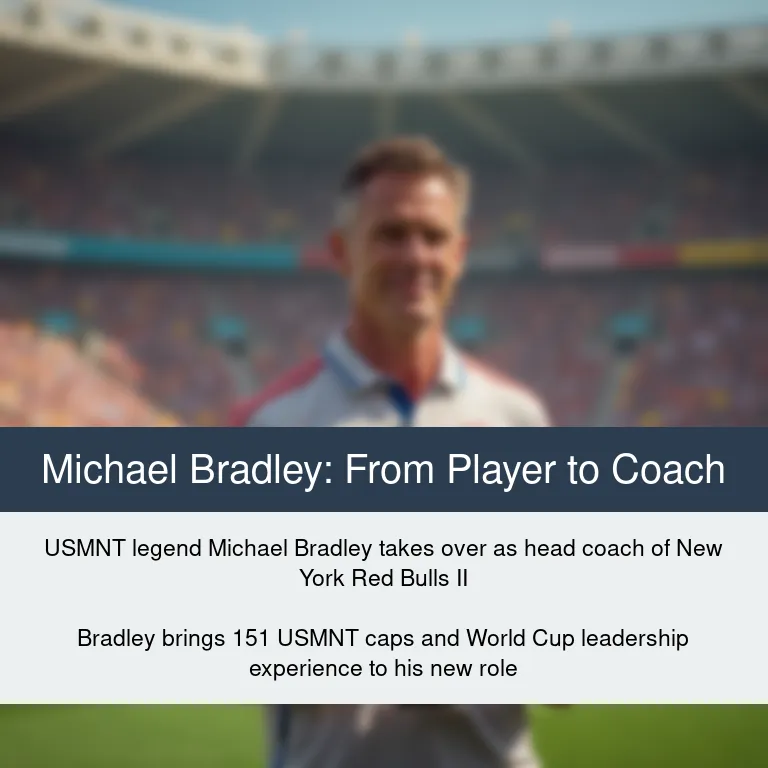 Michael Bradley: From Player to Coach

USMNT legend Michael Bradley takes over as head coach of New York Red Bulls II

Bradley brings 151 USMNT caps and World Cup leadership experience to his new role